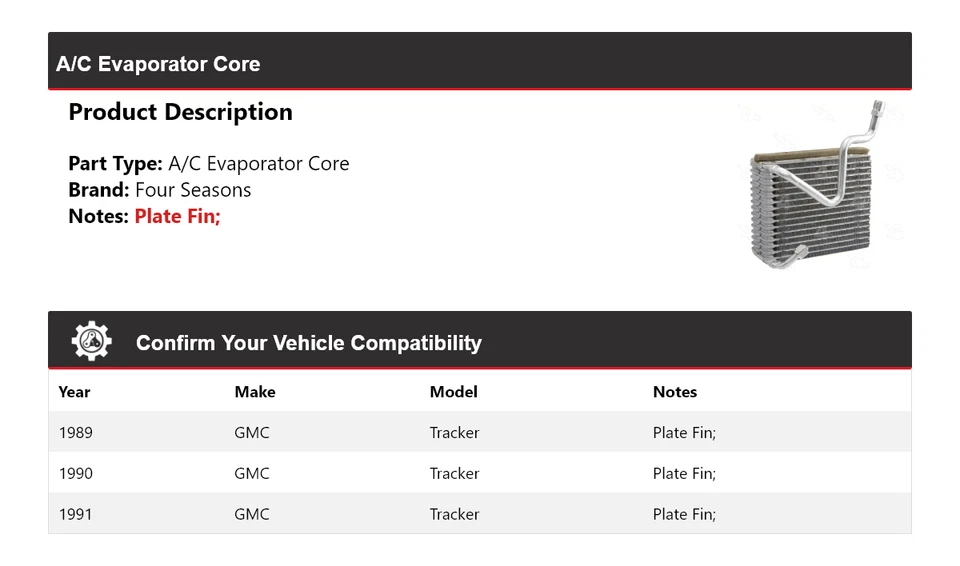 A/C Evaporator Core

Product Description

Part Type: A/C Evaporator Core
Brand: Four Seasons
Notes: Plate Fin;

Confirm Your Vehicle Compatibility

| Year | Make | Model | Notes |
|---|---|---|---|
| 1989 | GMC | Tracker | Plate Fin; |
| 1990 | GMC | Tracker | Plate Fin; |
| 1991 | GMC | Tracker | Plate Fin; |